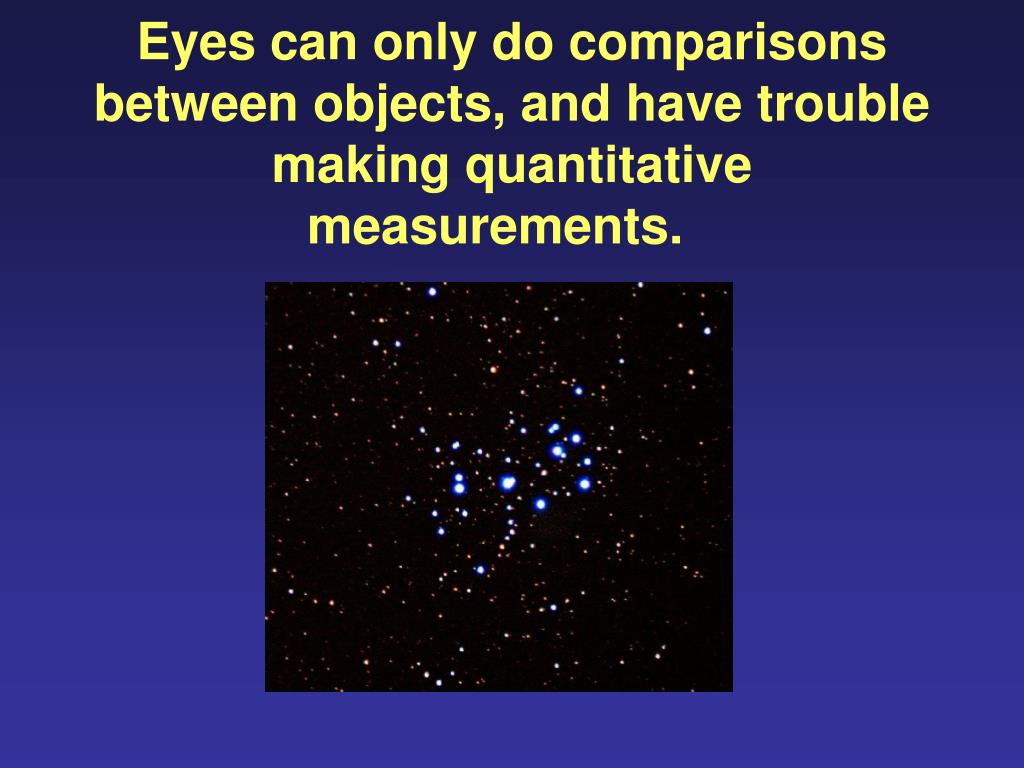 Eyes can only do comparisons between objects, and have trouble making quantitative measurements.